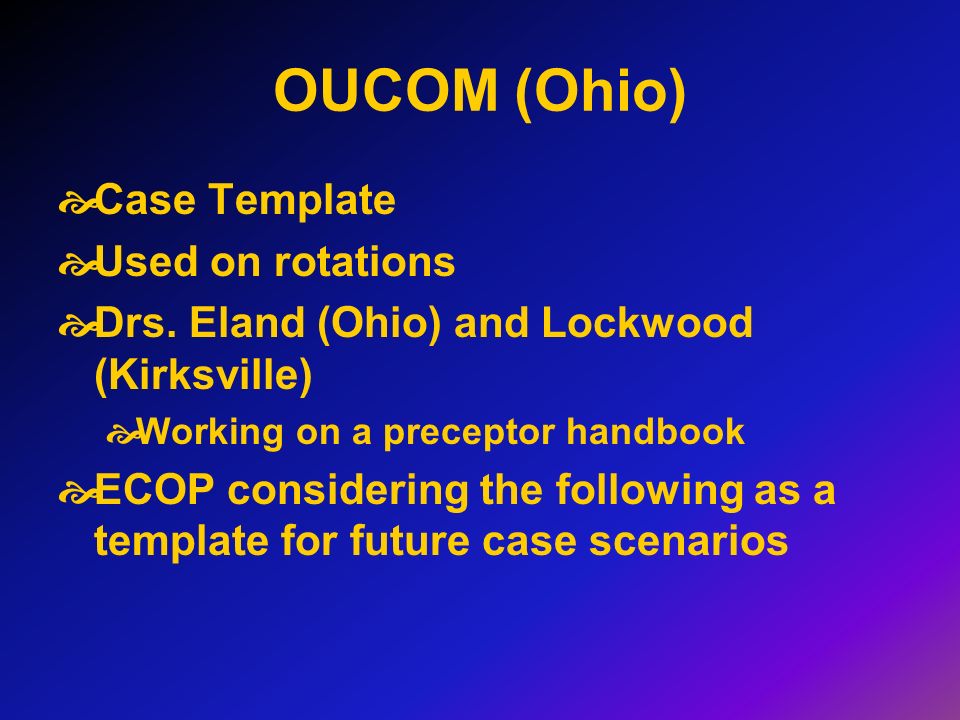 OUCOM (Ohio)

Case Template

Used on rotations

Drs. Eland (Ohio) and Lockwood (Kirksville)

Working on a preceptor handbook

ECOP considering the following as a template for future case scenarios